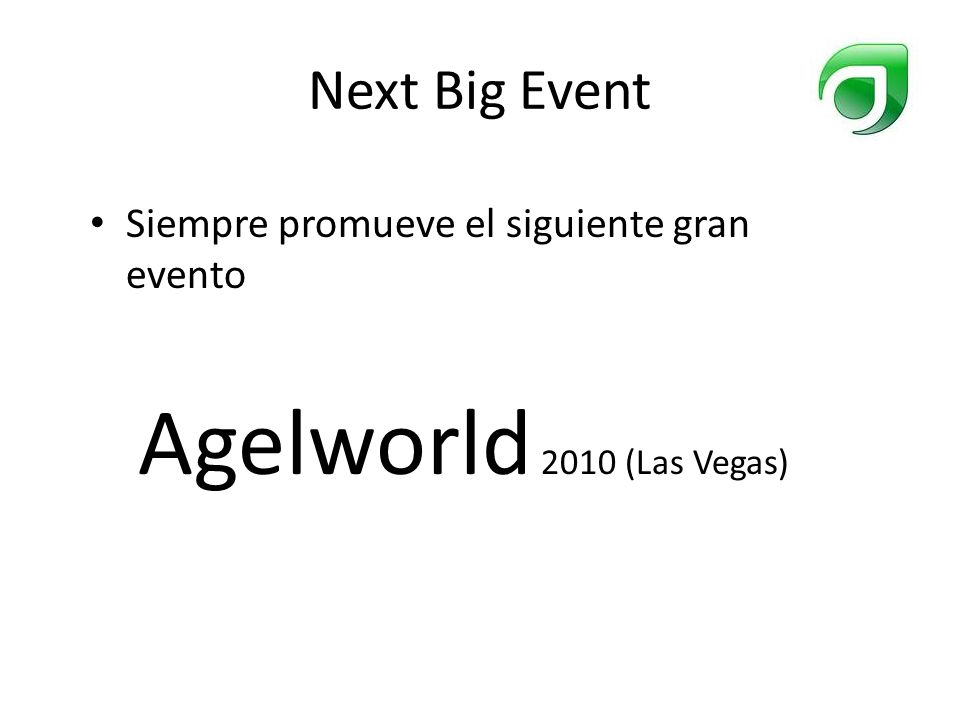 Next Big Event

• Siempre promueve el siguiente gran evento

Agelworld 2010 (Las Vegas)